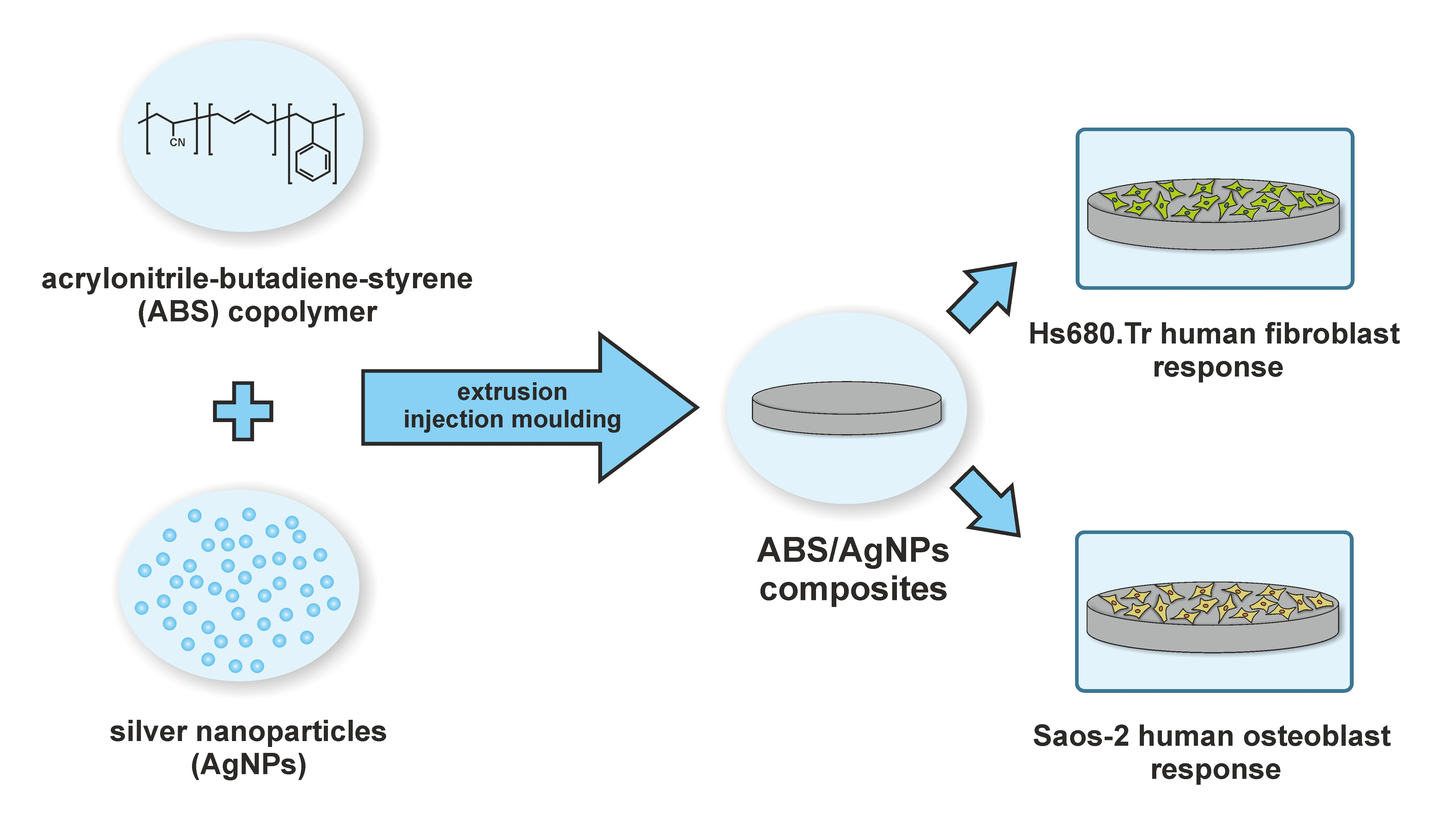 CN

acrylonitrile-butadiene-styrene (ABS) copolymer

silver nanoparticles (AgNPs)

extrusion
injection moulding

ABS/AgNPs composites

Hs680.Tr human fibroblast response

Saos-2 human osteoblast response